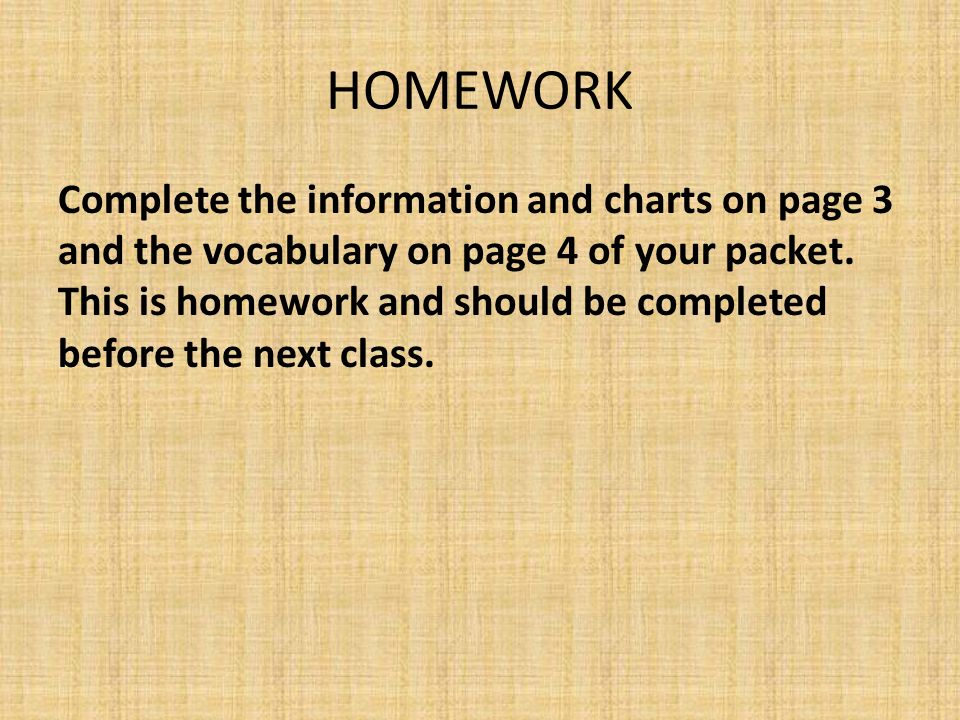 HOMEWORK

Complete the information and charts on page 3 and the vocabulary on page 4 of your packet. This is homework and should be completed before the next class.